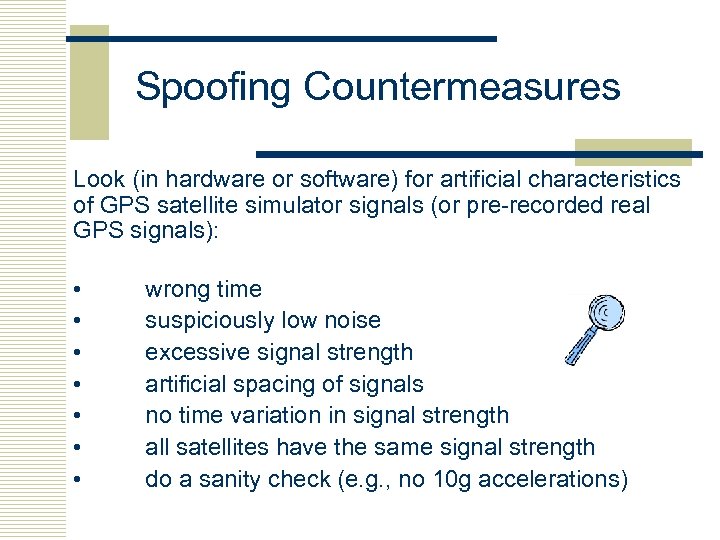 Spoofing Countermeasures

Look (in hardware or software) for artificial characteristics of GPS satellite simulator signals (or pre-recorded real GPS signals):

• wrong time
• suspiciously low noise
• excessive signal strength
• artificial spacing of signals
• no time variation in signal strength
• all satellites have the same signal strength
• do a sanity check (e.g., no 10g accelerations)